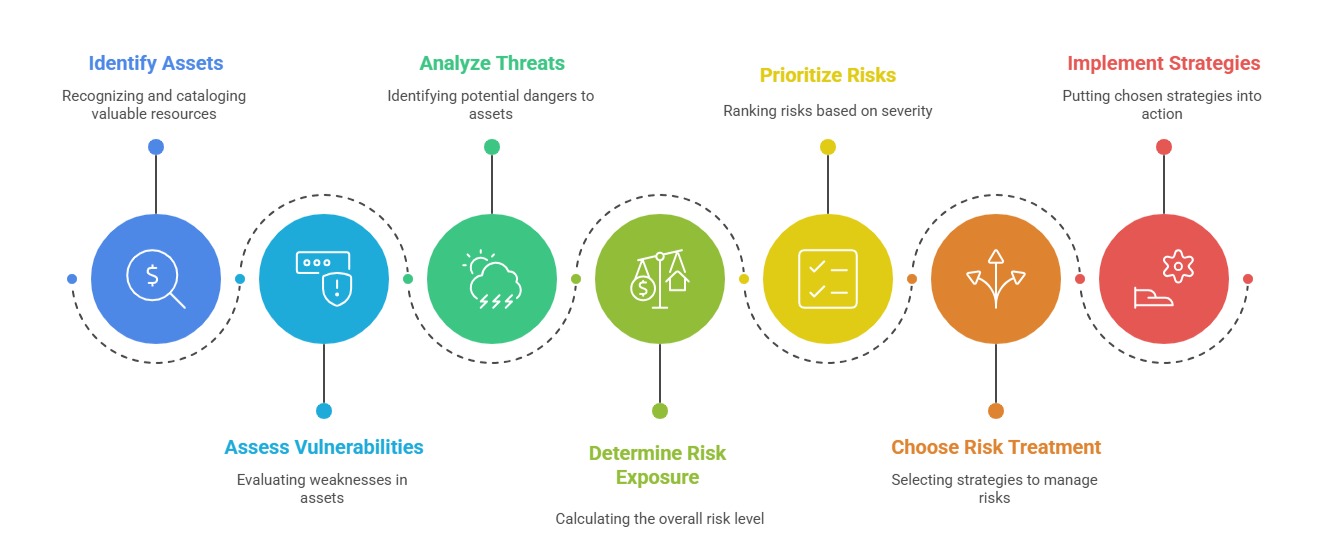 Identify Assets
Recognizing and cataloging valuable resources

Assess Vulnerabilities
Evaluating weaknesses in assets

Analyze Threats
Identifying potential dangers to assets

Determine Risk Exposure
Calculating the overall risk level

Prioritize Risks
Ranking risks based on severity

Choose Risk Treatment
Selecting strategies to manage risks

Implement Strategies
Putting chosen strategies into action